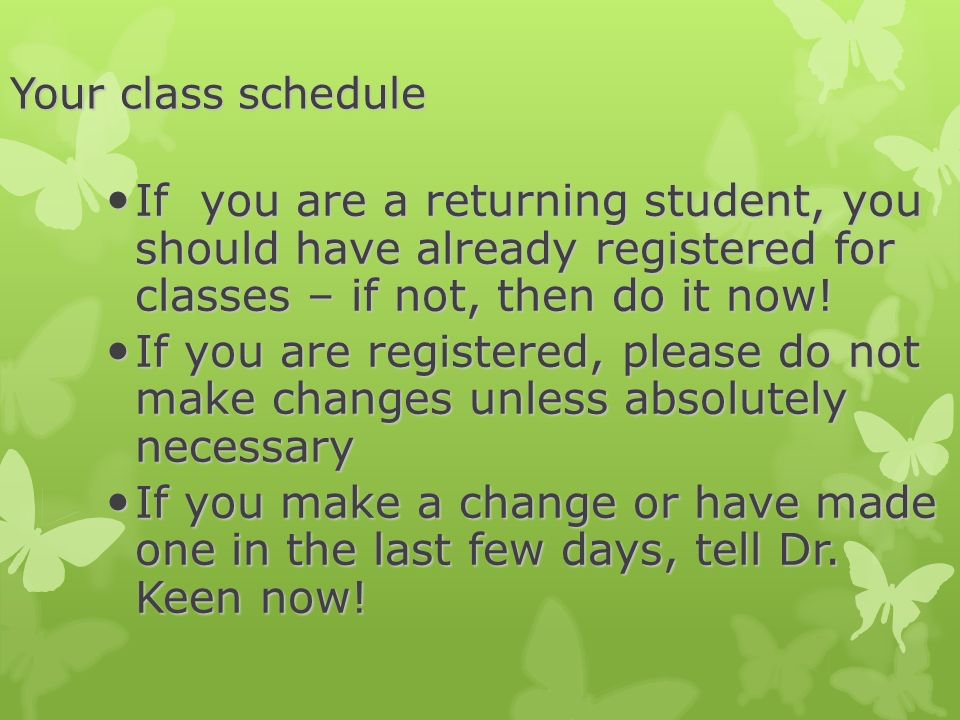 Your class schedule

• If you are a returning student, you should have already registered for classes – if not, then do it now!
• If you are registered, please do not make changes unless absolutely necessary
• If you make a change or have made one in the last few days, tell Dr. Keen now!